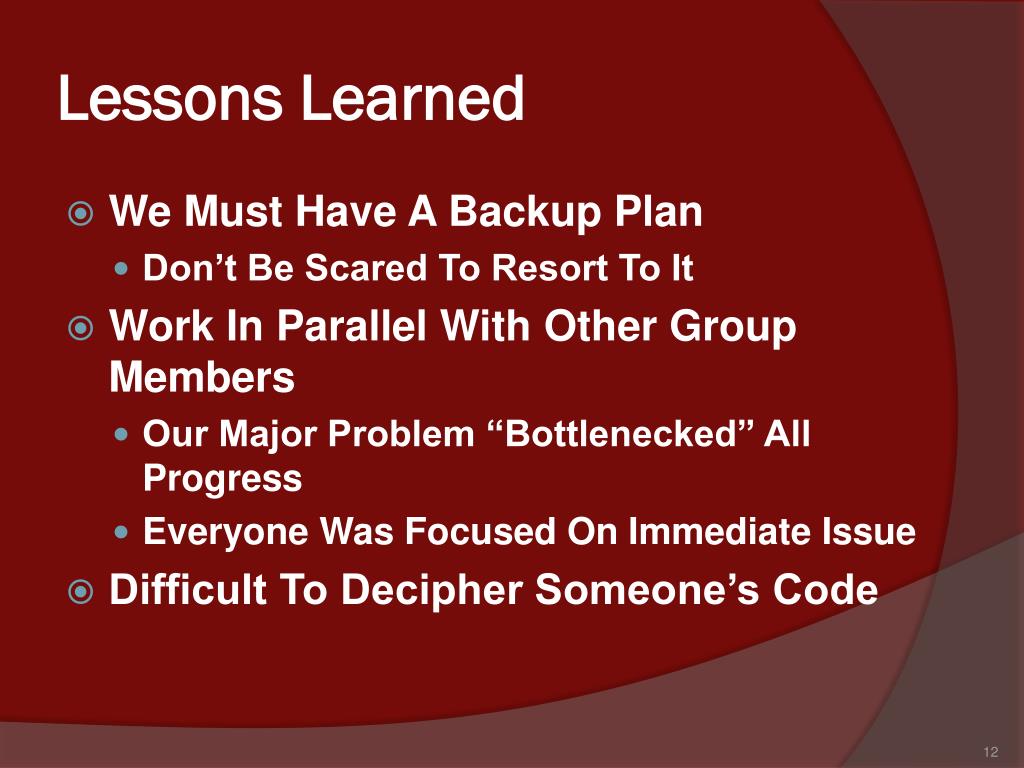 Lessons Learned

We Must Have A Backup Plan

Don’t Be Scared To Resort To It

Work In Parallel With Other Group Members

Our Major Problem “Bottlenecked” All Progress

Everyone Was Focused On Immediate Issue

Difficult To Decipher Someone’s Code

12